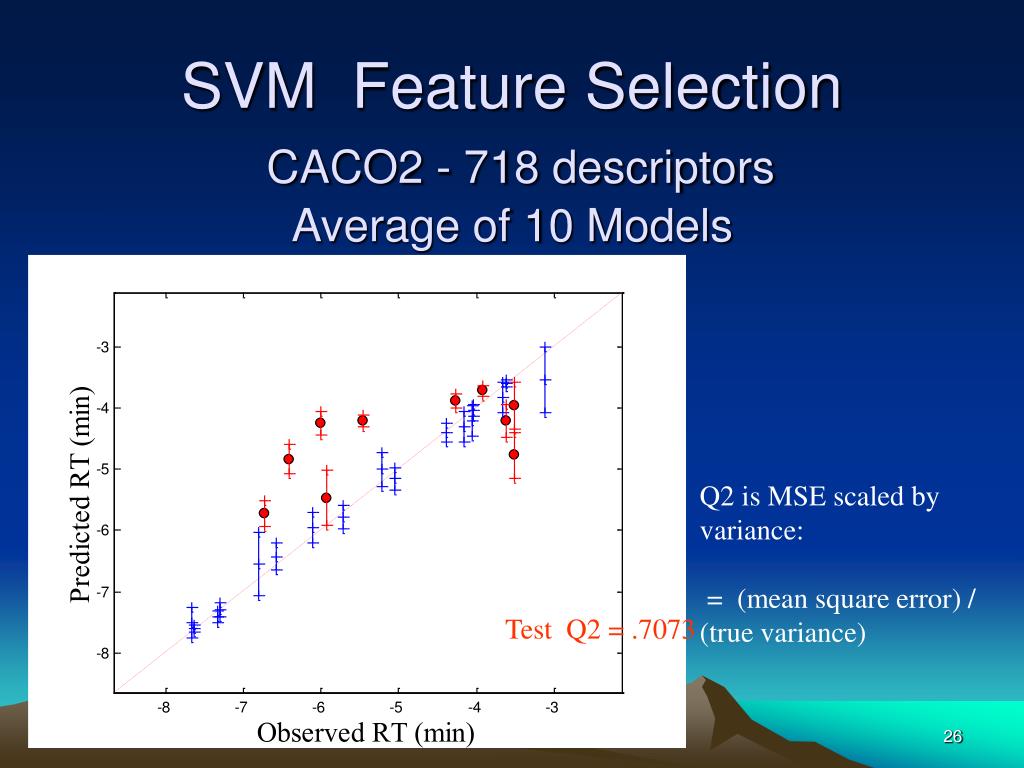 SVM Feature Selection
CACO2 - 718 descriptors
Average of 10 Models

Predicted RT (min)

-3
-4
-5
-6
-7
-8

-8 -7 -6 -5 -4 -3

Observed RT (min)

Test Q2 = .7073

Q2 is MSE scaled by variance:

= (mean square error) / (true variance)

26